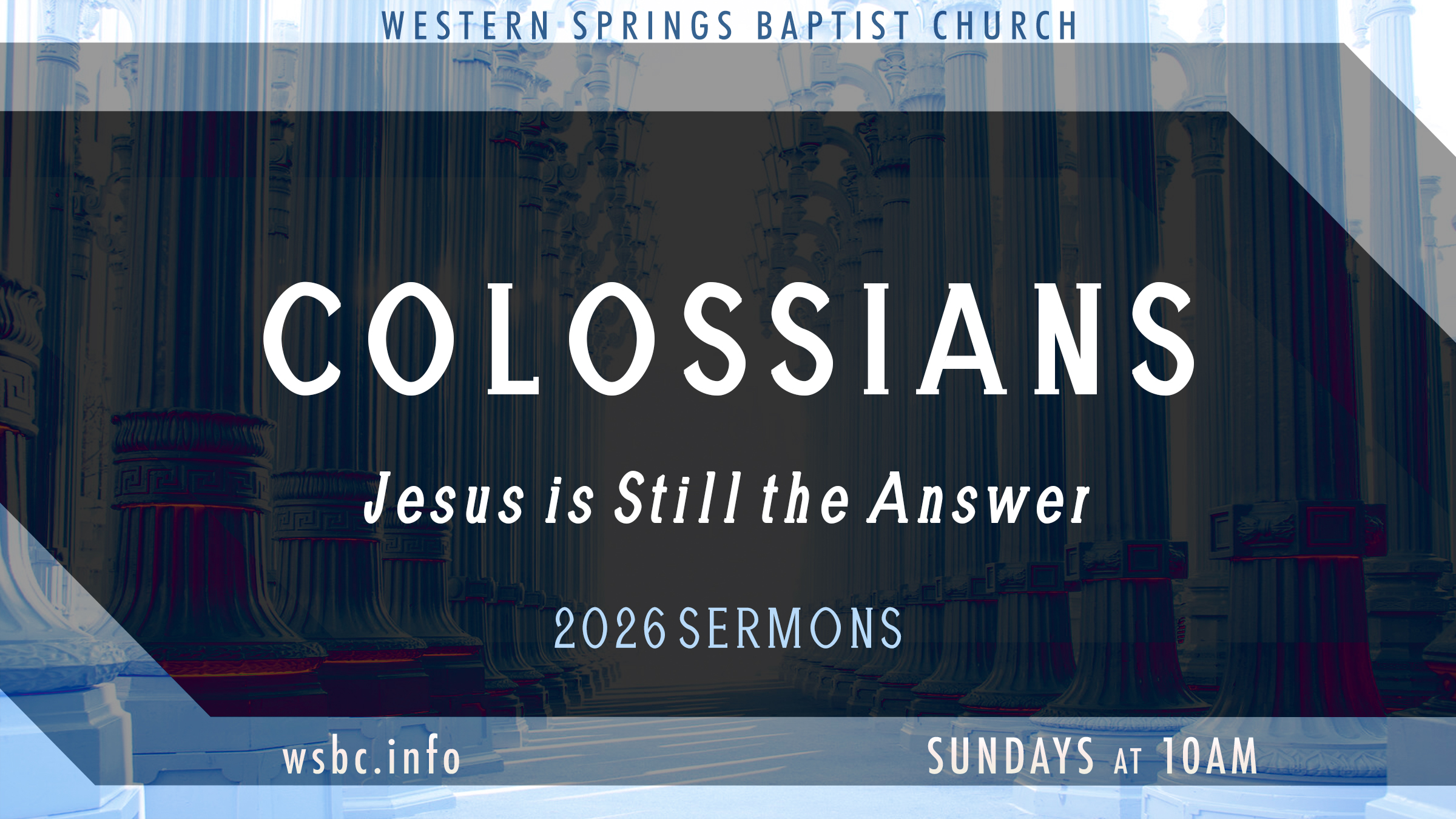 WESTERN SPRINGS BAPTIST CHURCH

COLOSSIANS

Jesus is Still the Answer

2026 SERMONS

wsbc.info

SUNDAYS AT 10AM